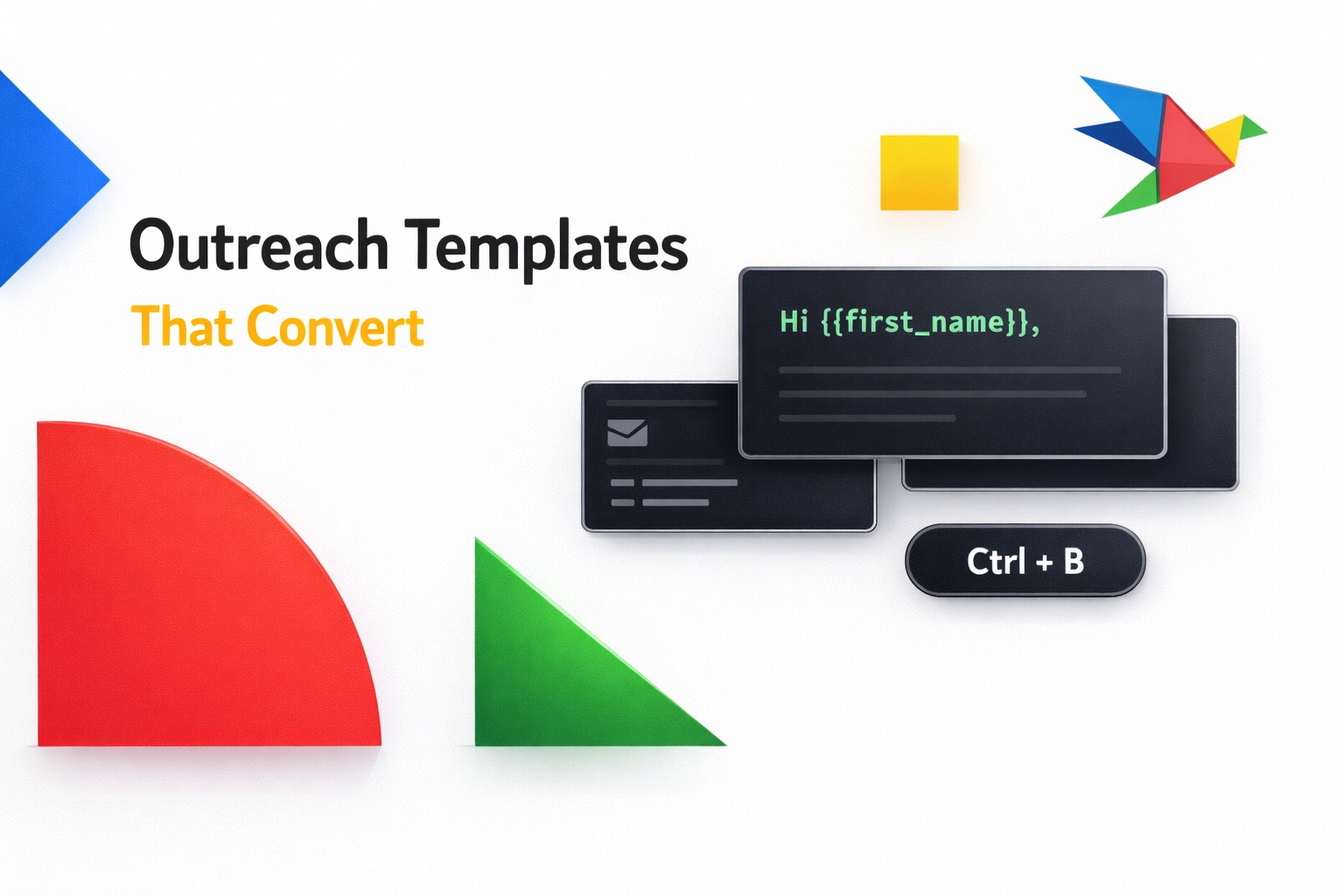 Outreach Templates
That Convert

Hi {{first_name}},

Ctrl + B